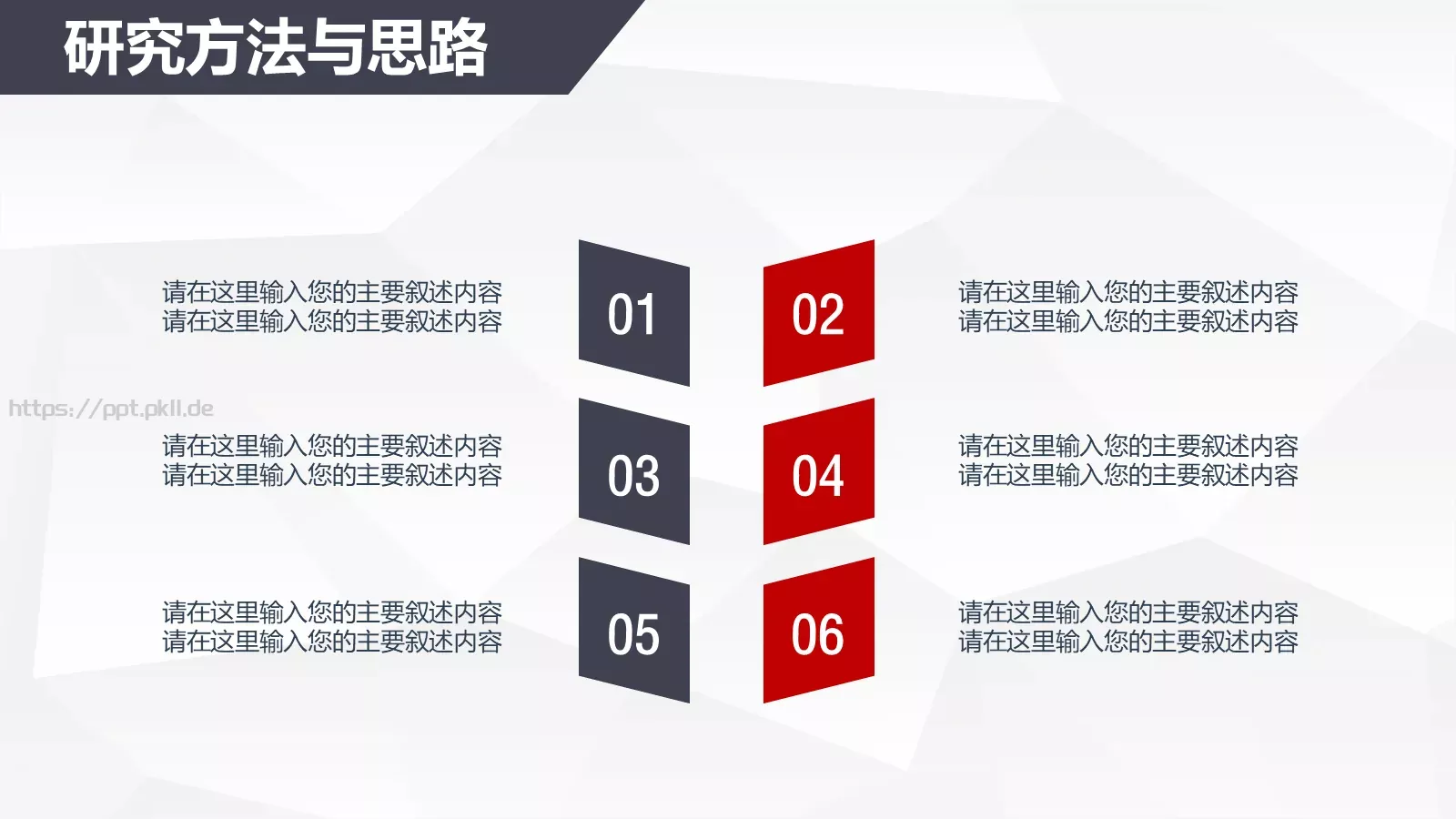 研究方法与思路

请在这里输入您的主要叙述内容
请在这里输入您的主要叙述内容

01

02

请在这里输入您的主要叙述内容
请在这里输入您的主要叙述内容

https://ppt.pkll.de

请在这里输入您的主要叙述内容
请在这里输入您的主要叙述内容

03

04

请在这里输入您的主要叙述内容
请在这里输入您的主要叙述内容

请在这里输入您的主要叙述内容
请在这里输入您的主要叙述内容

05

06

请在这里输入您的主要叙述内容
请在这里输入您的主要叙述内容